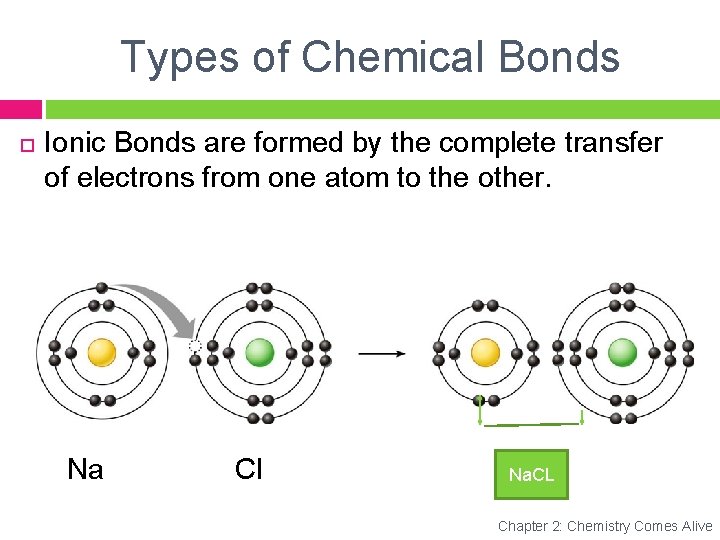 Types of Chemical Bonds

Ionic Bonds are formed by the complete transfer of electrons from one atom to the other.

Na

Cl

NaCL

Chapter 2: Chemistry Comes Alive